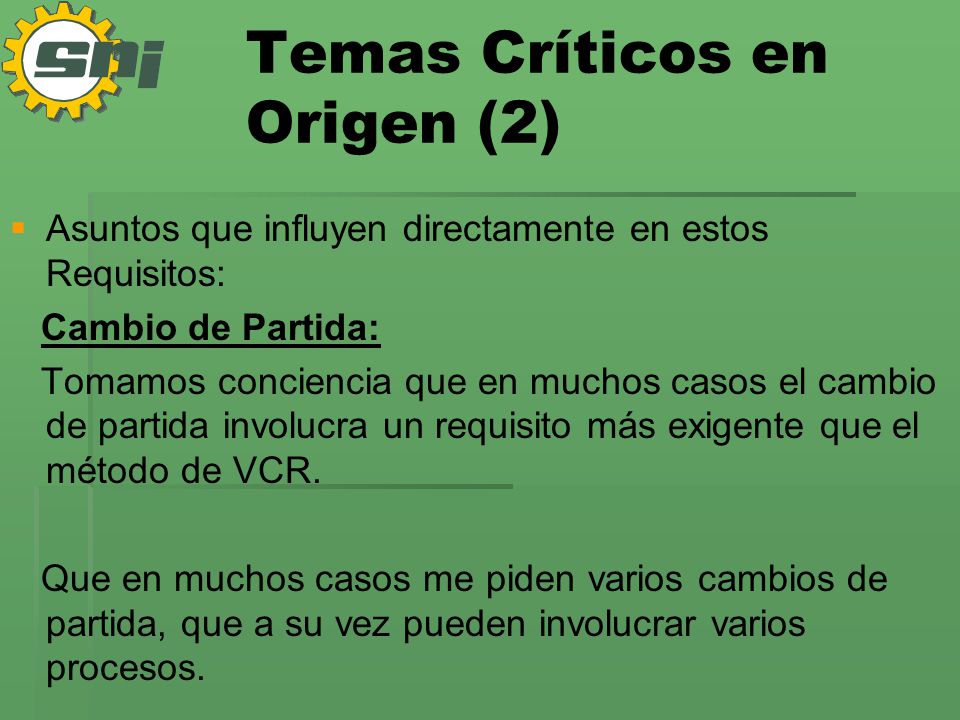 SNI

Temas Críticos en Origen (2)

Asuntos que influyen directamente en estos Requisitos:

Cambio de Partida:

Tomamos conciencia que en muchos casos el cambio de partida involucra un requisito más exigente que el método de VCR.

Que en muchos casos me piden varios cambios de partida, que a su vez pueden involucrar varios procesos.